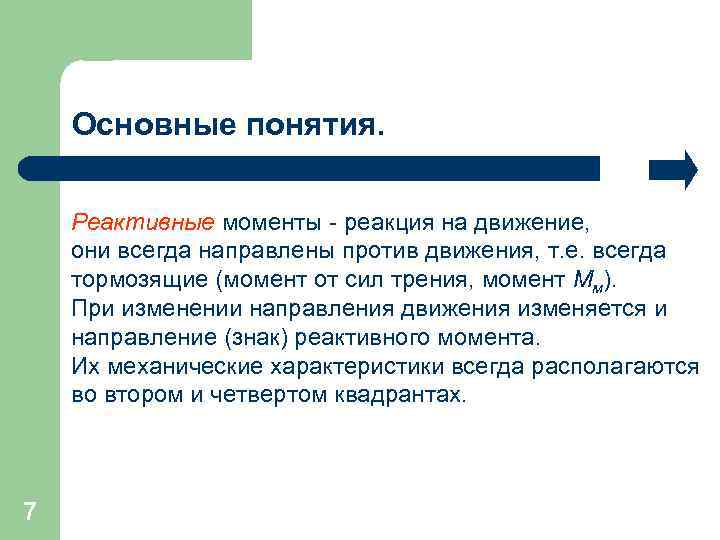 Основные понятия.

Реактивные моменты - реакция на движение, они всегда направлены против движения, т.е. всегда тормозящие (момент от сил трения, момент $M_м$).
При изменении направления движения изменяется и направление (знак) реактивного момента.
Их механические характеристики всегда располагаются во втором и четвертом квадрантах.

7